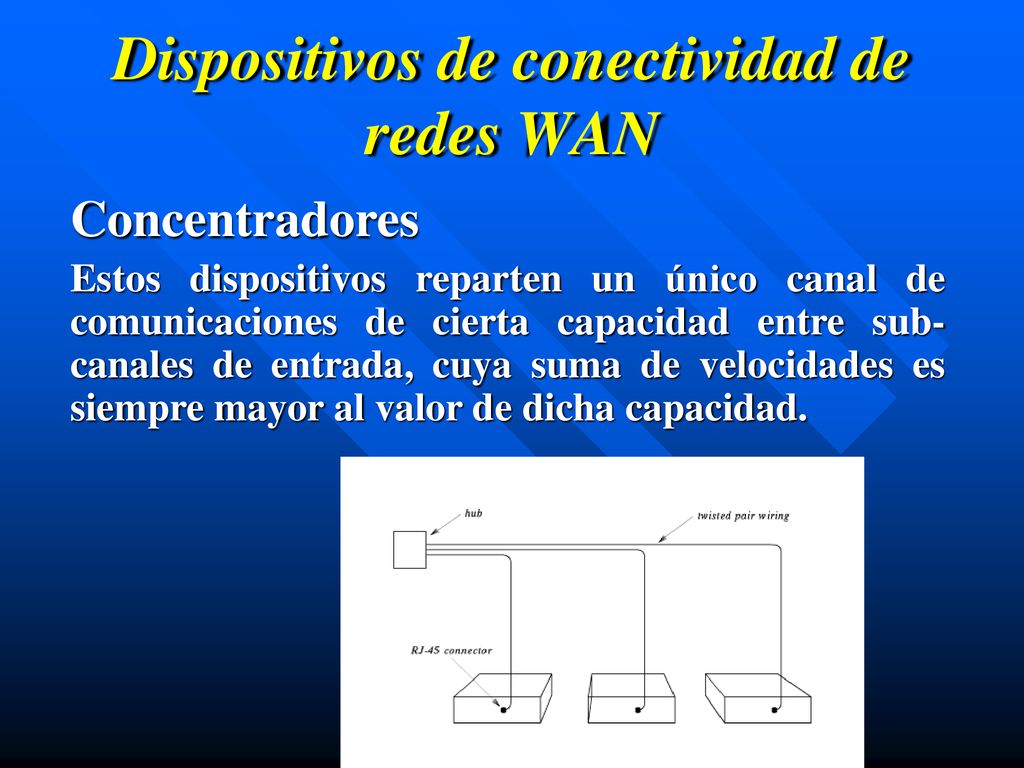 Dispositivos de conectividad de redes WAN

Concentradores

Estos dispositivos reparten un único canal de comunicaciones de cierta capacidad entre sub-canales de entrada, cuya suma de velocidades es siempre mayor al valor de dicha capacidad.

hub

twisted pair wiring

RJ-45 connector